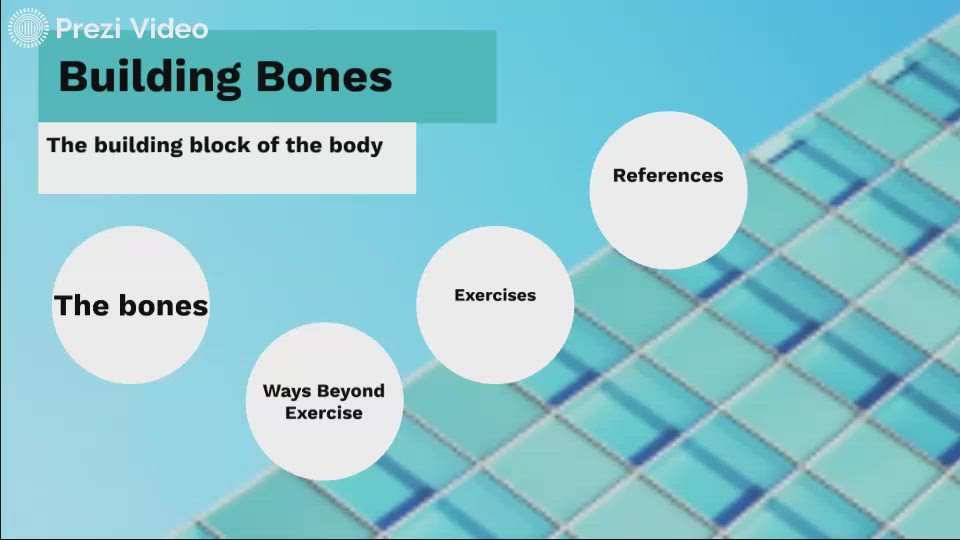 Prezi Video

Building Bones

The building block of the body

The bones

Ways Beyond Exercise

Exercises

References